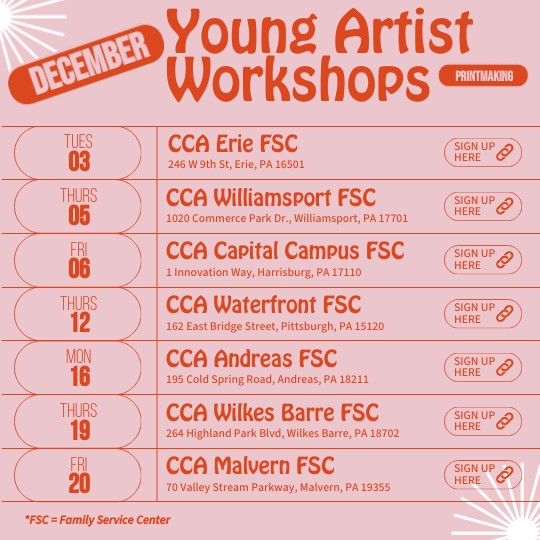 DECEMBER

Young Artist Workshops

PRINTMAKING

| TUES 03 | CCA Erie FSC 246 W 9th St, Erie, PA 16501 | SIGN UP HERE |
|---|---|---|
| THURS 05 | CCA Williamsport FSC 1020 Commerce Park Dr., Williamsport, PA 17701 | SIGN UP HERE |
| FRI 06 | CCA Capital Campus FSC 1 Innovation Way, Harrisburg, PA 17110 | SIGN UP HERE |
| THURS 12 | CCA Waterfront FSC 162 East Bridge Street, Pittsburgh, PA 15120 | SIGN UP HERE |
| MON 16 | CCA Andreas FSC 195 Cold Spring Road, Andreas, PA 18211 | SIGN UP HERE |
| THURS 19 | CCA Wilkes Barre FSC 264 Highland Park Blvd, Wilkes Barre, PA 18702 | SIGN UP HERE |
| FRI 20 | CCA Malvern FSC 70 Valley Stream Parkway, Malvern, PA 19355 | SIGN UP HERE |

*FSC = Family Service Center